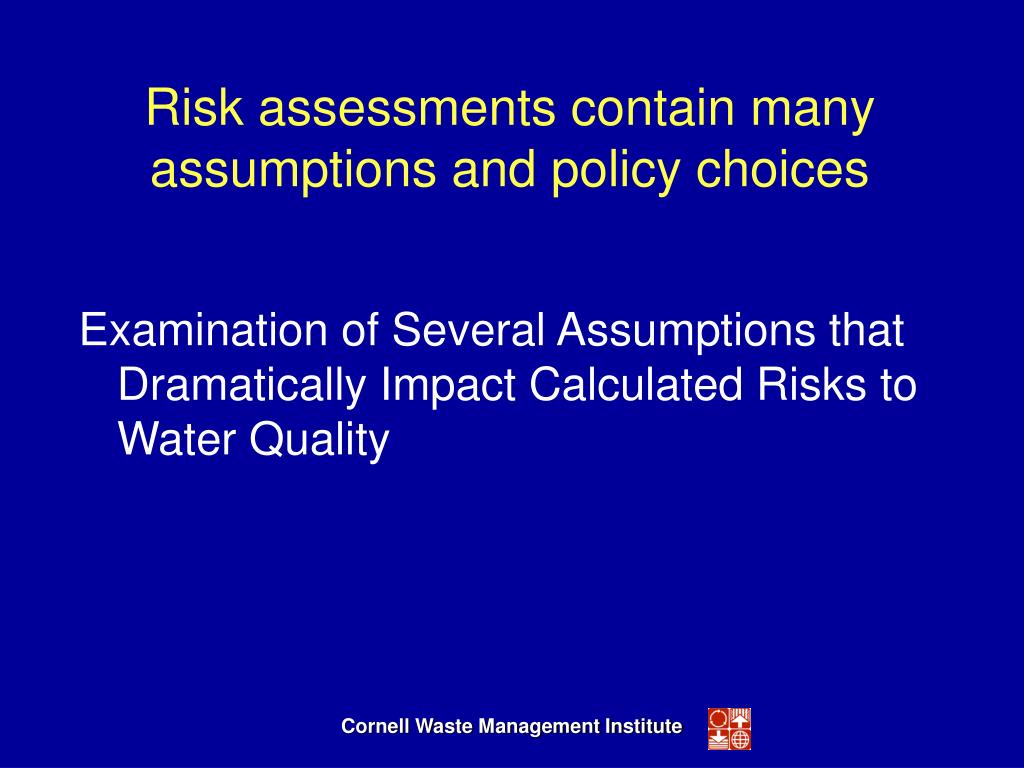 Risk assessments contain many assumptions and policy choices

Examination of Several Assumptions that Dramatically Impact Calculated Risks to Water Quality

Cornell Waste Management Institute